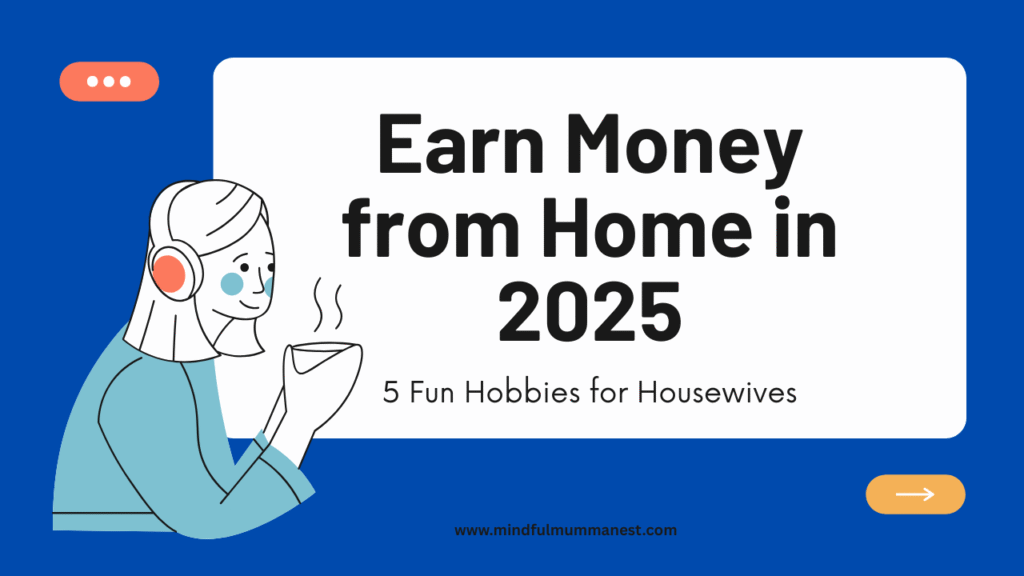 Earn Money from Home in 2025

5 Fun Hobbies for Housewives

www.mindfulmummanest.com